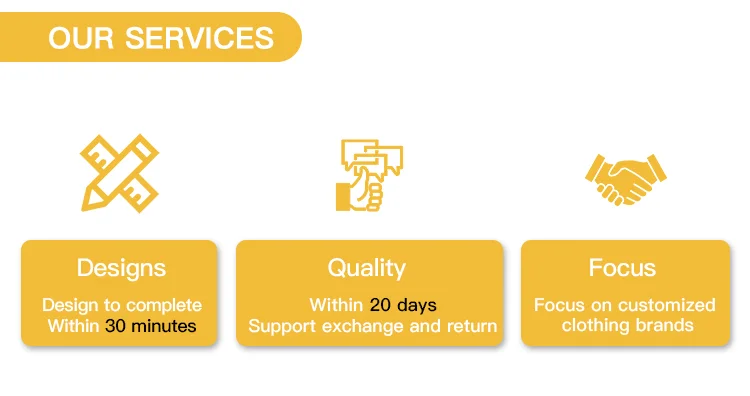 OUR SERVICES

Designs

Design to complete Within 30 minutes

Quality

Within 20 days Support exchange and return

Focus

Focus on customized clothing brands